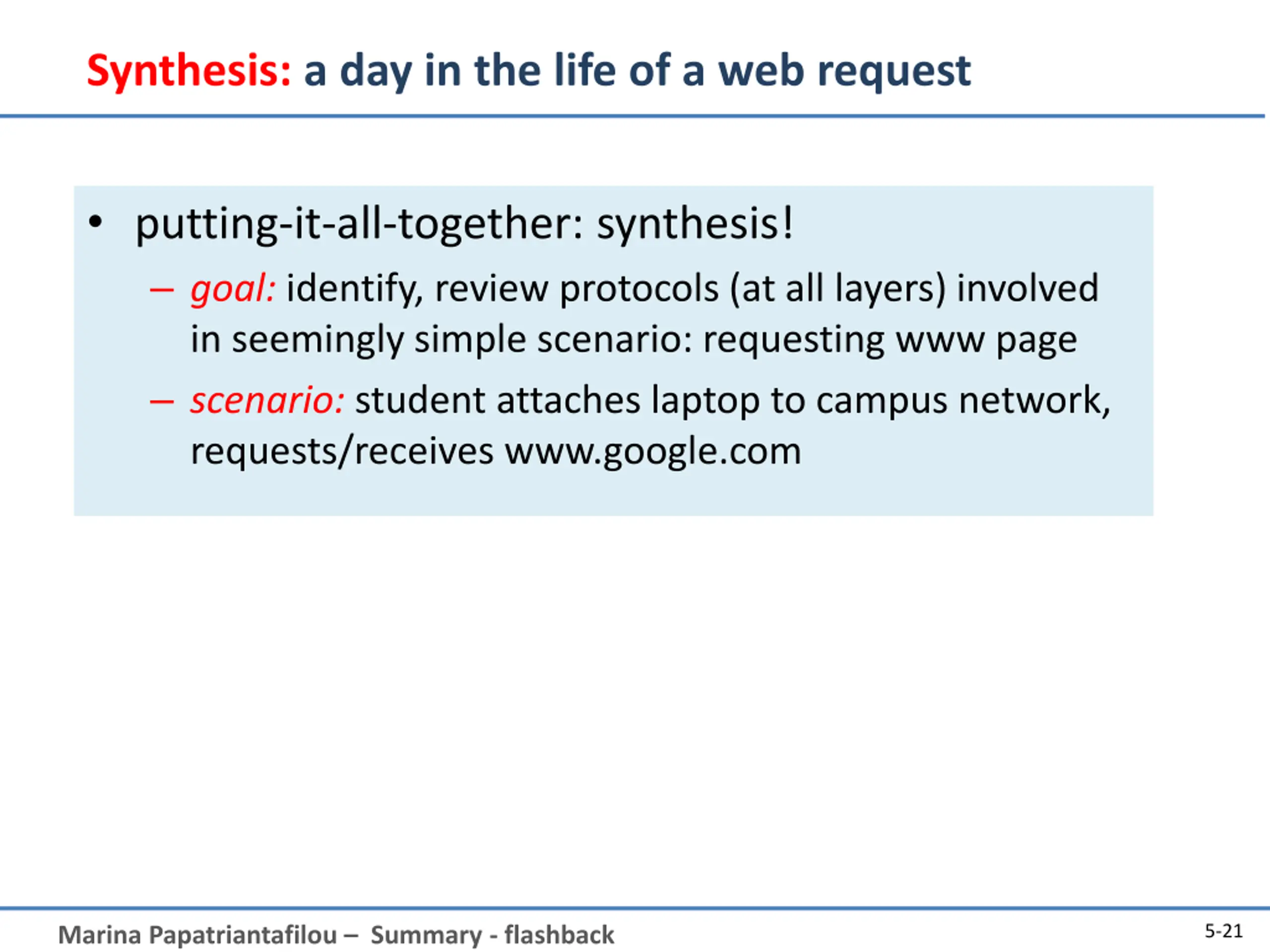 Synthesis: a day in the life of a web request

• putting-it-all-together: synthesis!
  – goal: identify, review protocols (at all layers) involved in seemingly simple scenario: requesting www page
  – scenario: student attaches laptop to campus network, requests/receives www.google.com

Marina Papatriantafilou – Summary - flashback

5-21